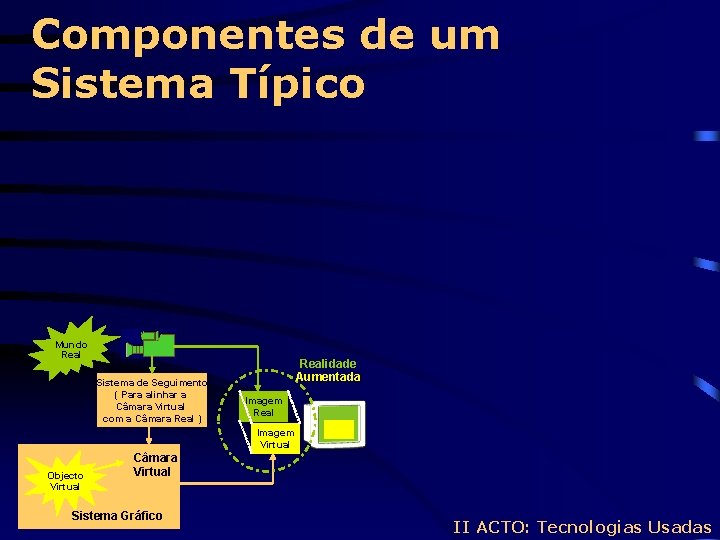 Componentes de um Sistema Típico

Mundo Real

Sistema de Seguimento ( Para alinhar a Câmara Virtual com a Câmara Real )

Realidade Aumentada

Imagem Real

Imagem Virtual

Objecto Virtual

Câmara Virtual

Sistema Gráfico

II ACTO: Tecnologias Usadas